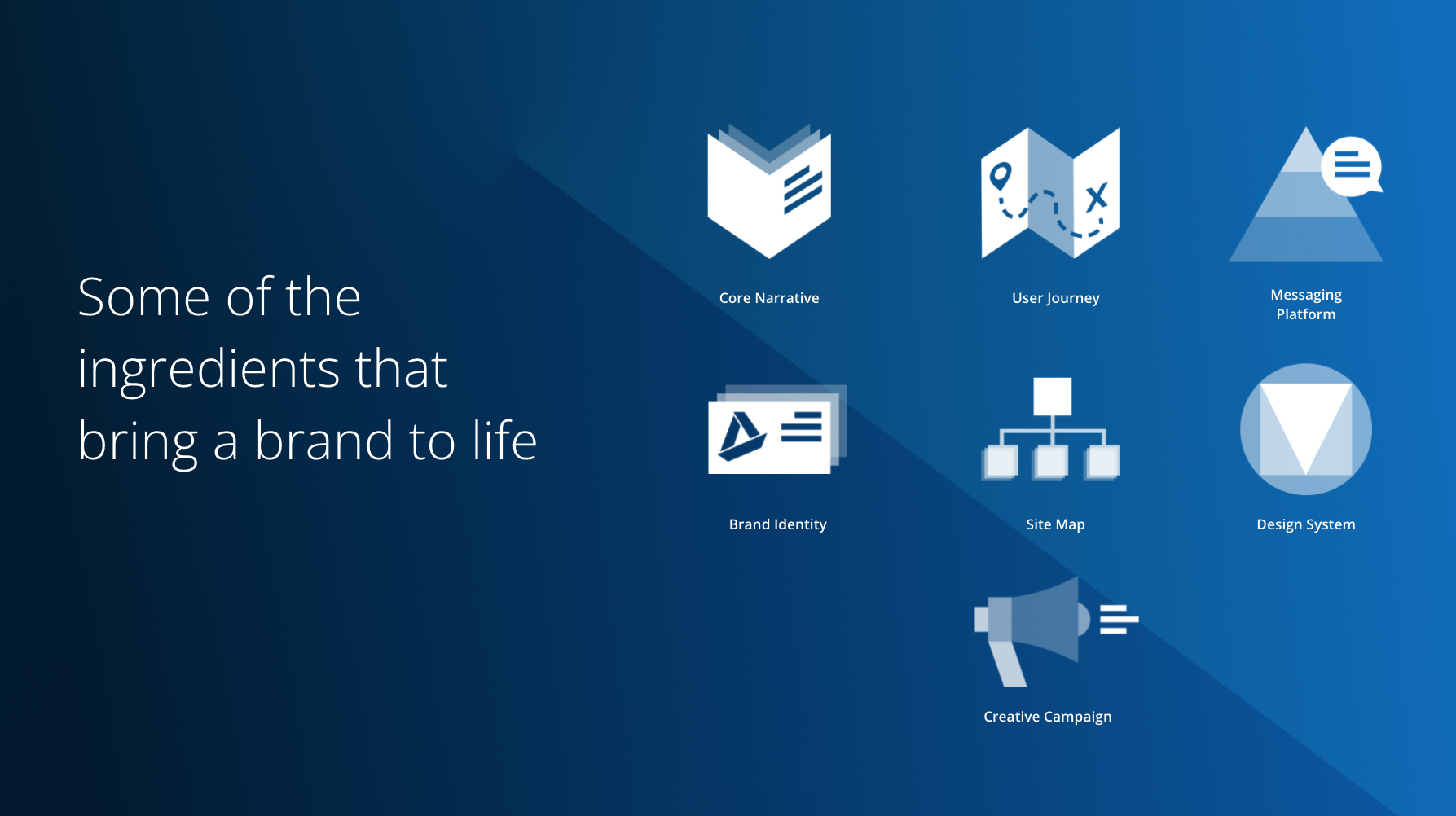 Some of the ingredients that bring a brand to life

Core Narrative

User Journey

Messaging Platform

Brand Identity

Site Map

Design System

Creative Campaign